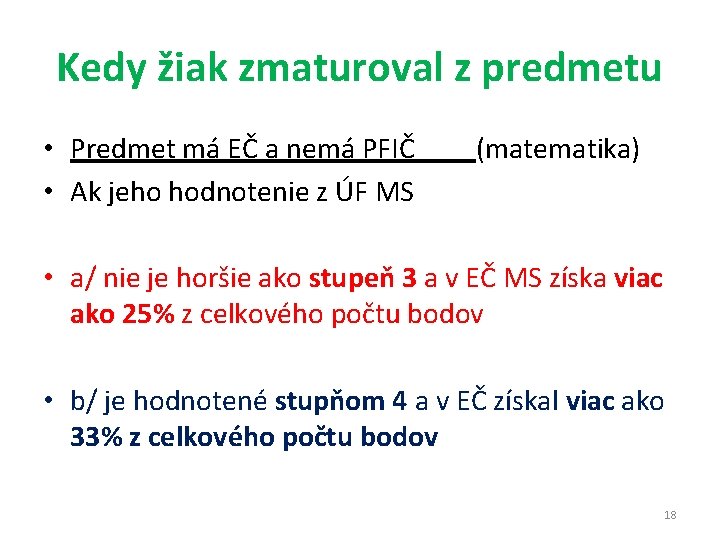 Kedy žiak zmaturoval z predmetu

• Predmet má EČ a nemá PFIČ (matematika)
• Ak jeho hodnotenie z ÚF MS

• a/ nie je horšie ako stupeň 3 a v EČ MS získa viac ako 25% z celkového počtu bodov

• b/ je hodnotené stupňom 4 a v EČ získal viac ako 33% z celkového počtu bodov

18